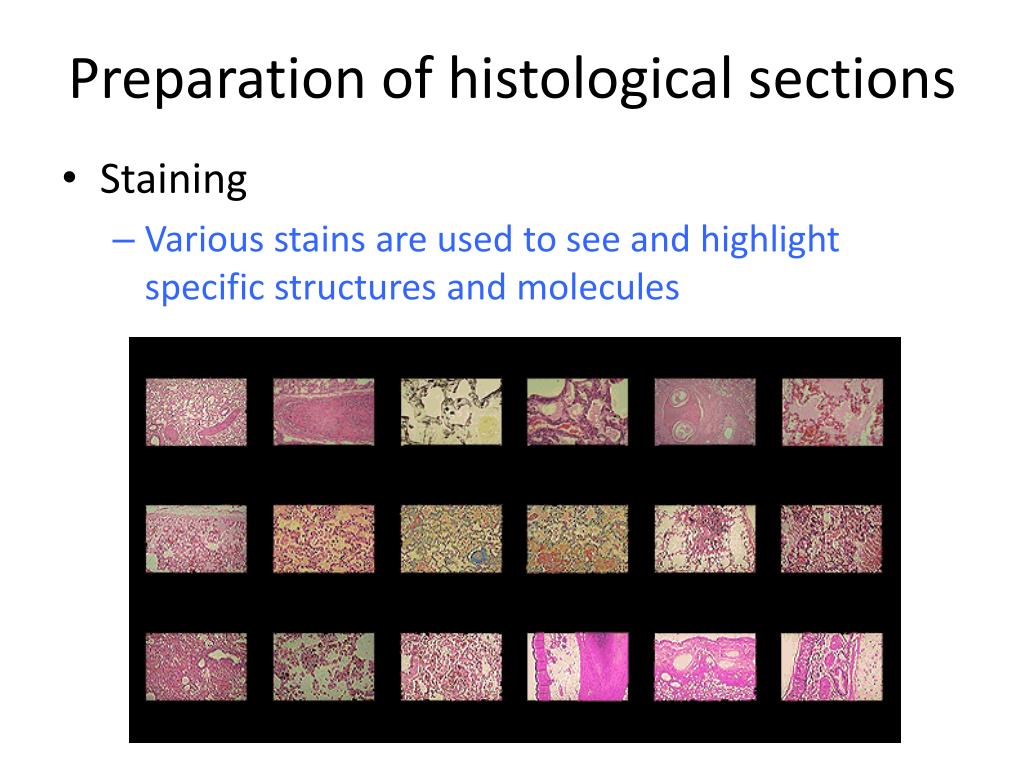 Preparation of histological sections

• Staining

– Various stains are used to see and highlight specific structures and molecules